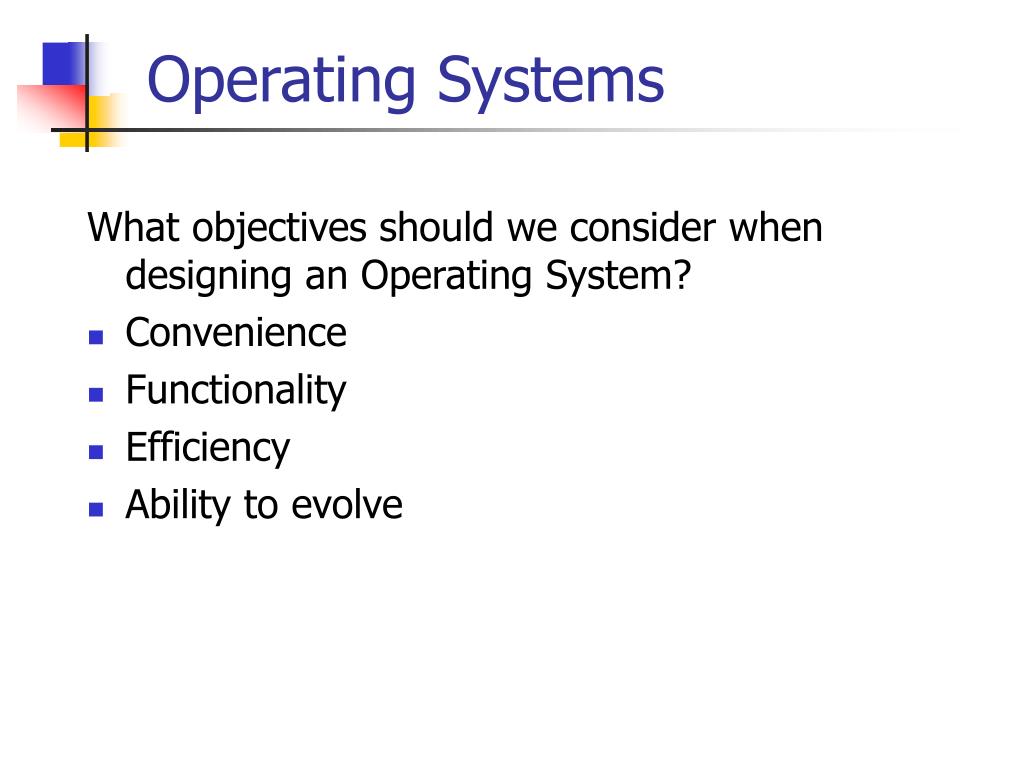 Operating Systems

What objectives should we consider when designing an Operating System?

- Convenience
- Functionality
- Efficiency
- Ability to evolve